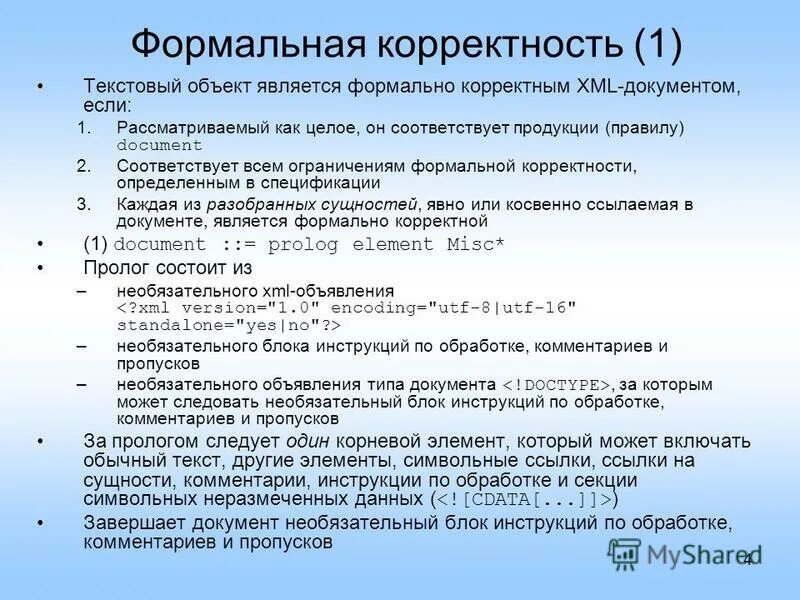 Формальная корректность (1)

• Текстовый объект является формально корректным XML-документом, если:

1. Рассматриваемый как целое, он соответствует продукции (правилу) document
2. Соответствует всем ограничениям формальной корректности, определенным в спецификации
3. Каждая из разобранных сущностей, явно или косвенно ссылаемая в документе, является формально корректной

• (1) document ::= prolog element Misc*

• Пролог состоит из

– необязательного xml-объявления <?xml version="1.0" encoding="utf-8|utf-16" standalone="yes|no"?>
– необязательного блока инструкций по обработке, комментариев и пропусков
– необязательного объявления типа документа <!DOCTYPE>, за которым может следовать необязательный блок инструкций по обработке, комментариев и пропусков

• За прологом следует один корневой элемент, который может включать обычный текст, другие элементы, символьные ссылки, ссылки на сущности, комментарии, инструкции по обработке и секции символьных неразмеченных данных (<![CDATA[...]]>)

• Завершает документ необязательный блок инструкций по обработке, комментариев и пропусков

MyShared

4